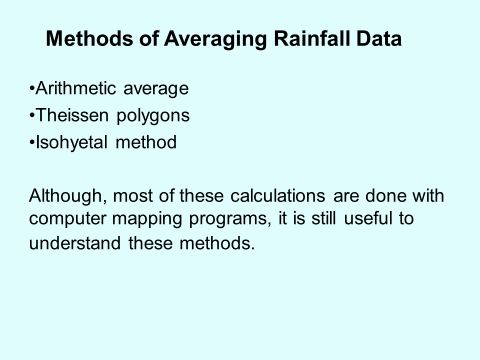 Methods of Averaging Rainfall Data

•Arithmetic average
•Theissen polygons
•Isohyetal method

Although, most of these calculations are done with computer mapping programs, it is still useful to understand these methods.